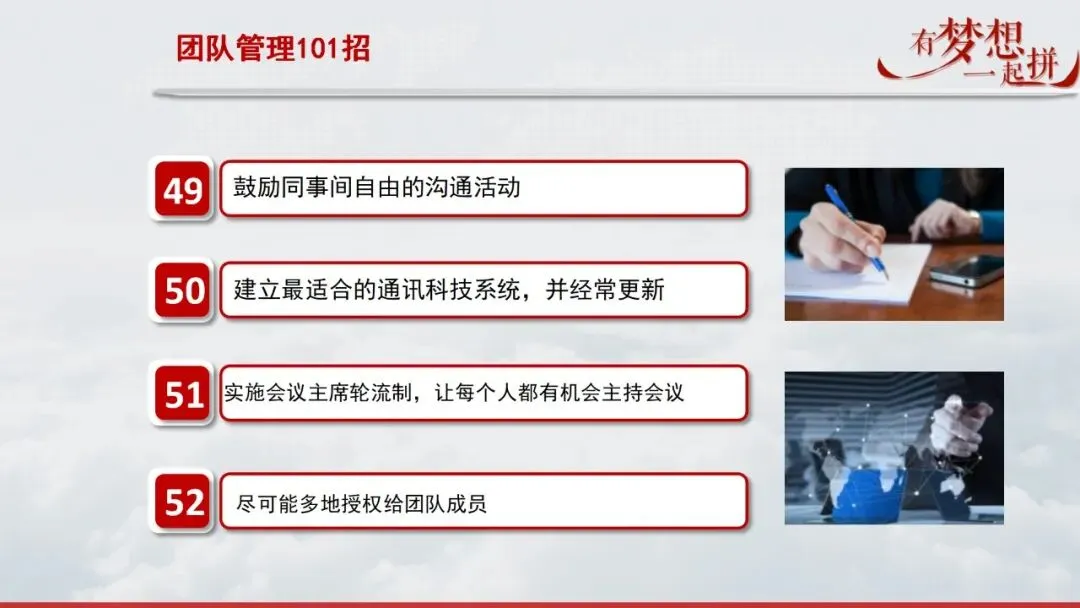 团队管理101招

有梦想
一起拼

49 鼓励同事间自由的沟通活动

50 建立最适合的通讯科技系统，并经常更新

51 实施会议主席轮流制，让每个人都有机会主持会议

52 尽可能多地授权给团队成员